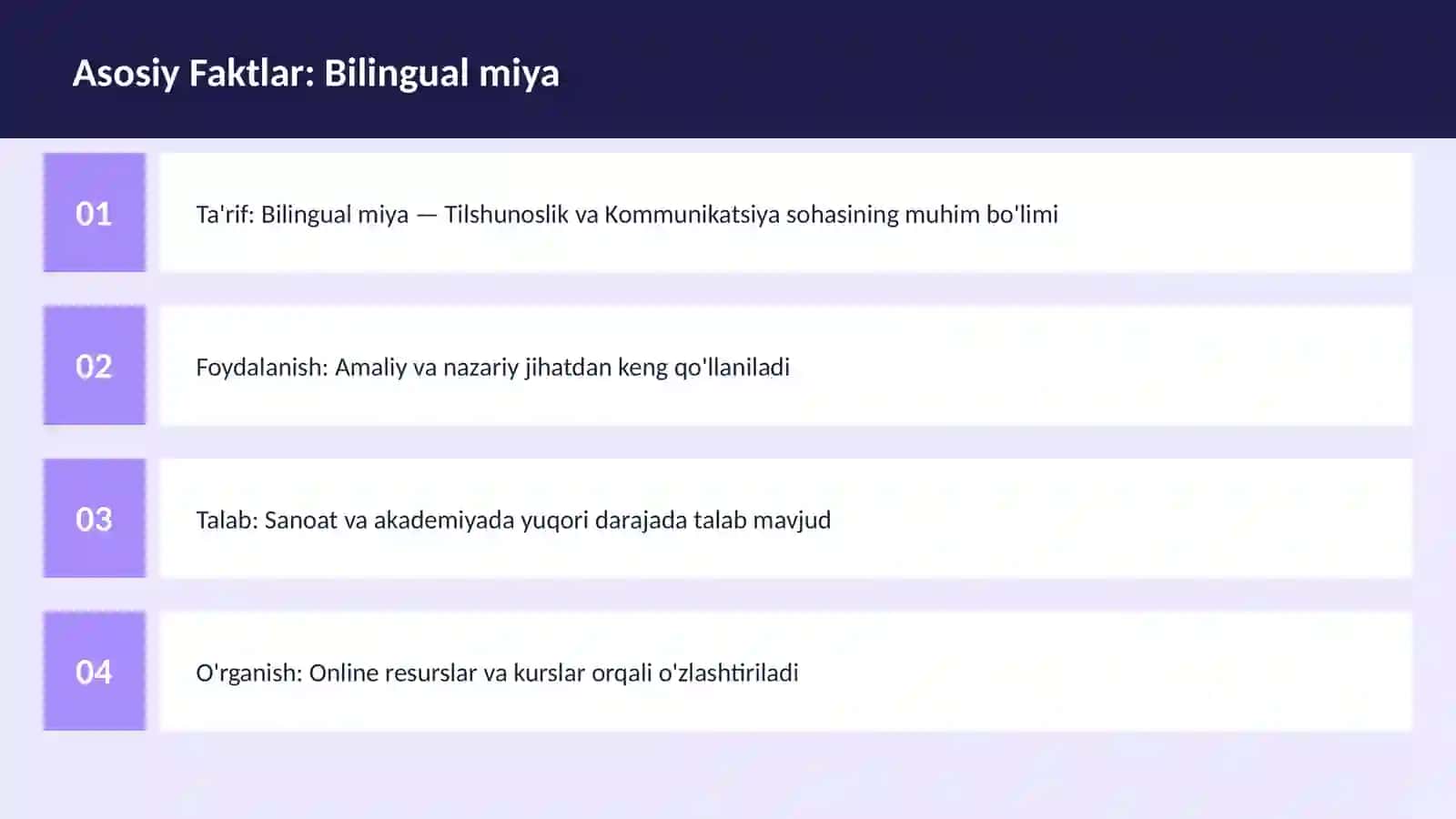 Asosiy Faktlar: Bilingual miya

01

Ta'rif: Bilingual miya — Tilshunoslik va Kommunikatsiya sohasining muhim bo'limi

02

Foydalanish: Amaliy va nazariy jihatdan keng qo'llaniladi

03

Talab: Sanoat va akademiyada yuqori darajada talab mavjud

04

O'rganish: Online resurslar va kurslar orqali o'zlashtiriladi